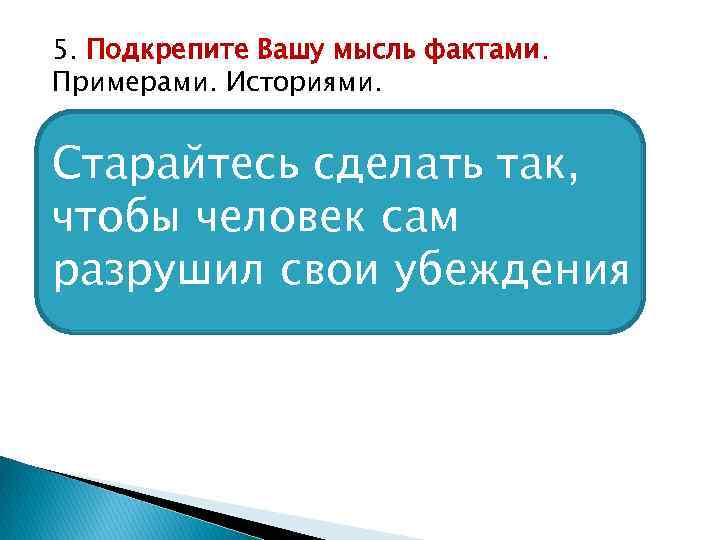 5. Подкрепите Вашу мысль фактами. Примерами. Историями.

Старайтесь сделать так, чтобы человек сам разрушил свои убеждения